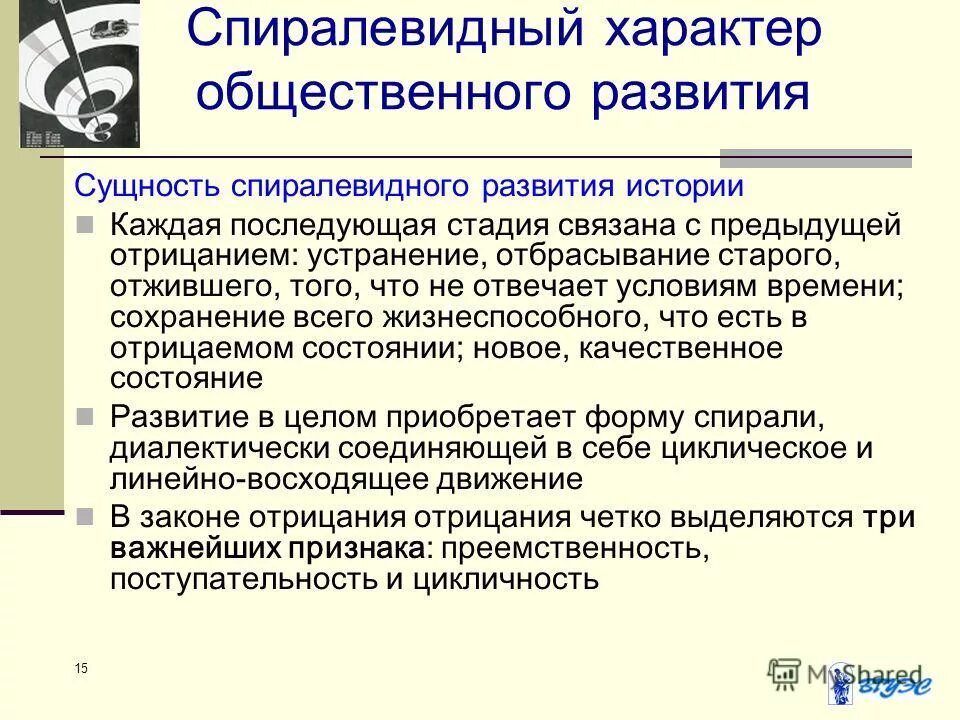 Спиралевидный характер общественного развития

Сущность спиралевидного развития истории

Каждая последующая стадия связана с предыдущей отрицанием: устранение, отбрасывание старого, отжившего, того, что не отвечает условиям времени; сохранение всего жизнеспособного, что есть в отрицаемом состоянии; новое, качественное состояние

Развитие в целом приобретает форму спирали, диалектически соединяющей в себе циклическое и линейно-восходящее движение

В законе отрицания отрицания четко выделяются три важнейших признака: преемственность, поступательность и цикличность

15

MyShared

ВГУЭС